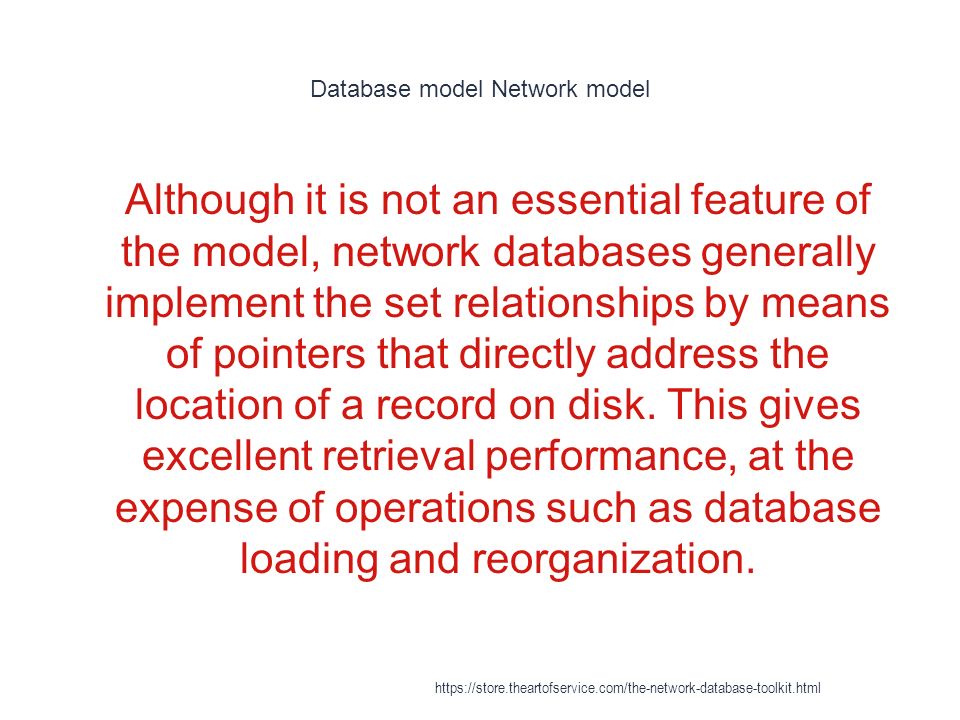 Database model Network model

Although it is not an essential feature of the model, network databases generally implement the set relationships by means of pointers that directly address the location of a record on disk. This gives excellent retrieval performance, at the expense of operations such as database loading and reorganization.

https://store.theartofservice.com/the-network-database-toolkit.html